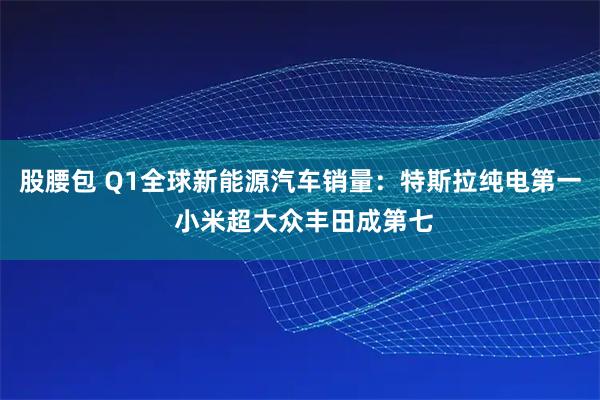 股腰包 Q1全球新能源汽车销量：特斯拉纯电第一
小米超大众丰田成第七